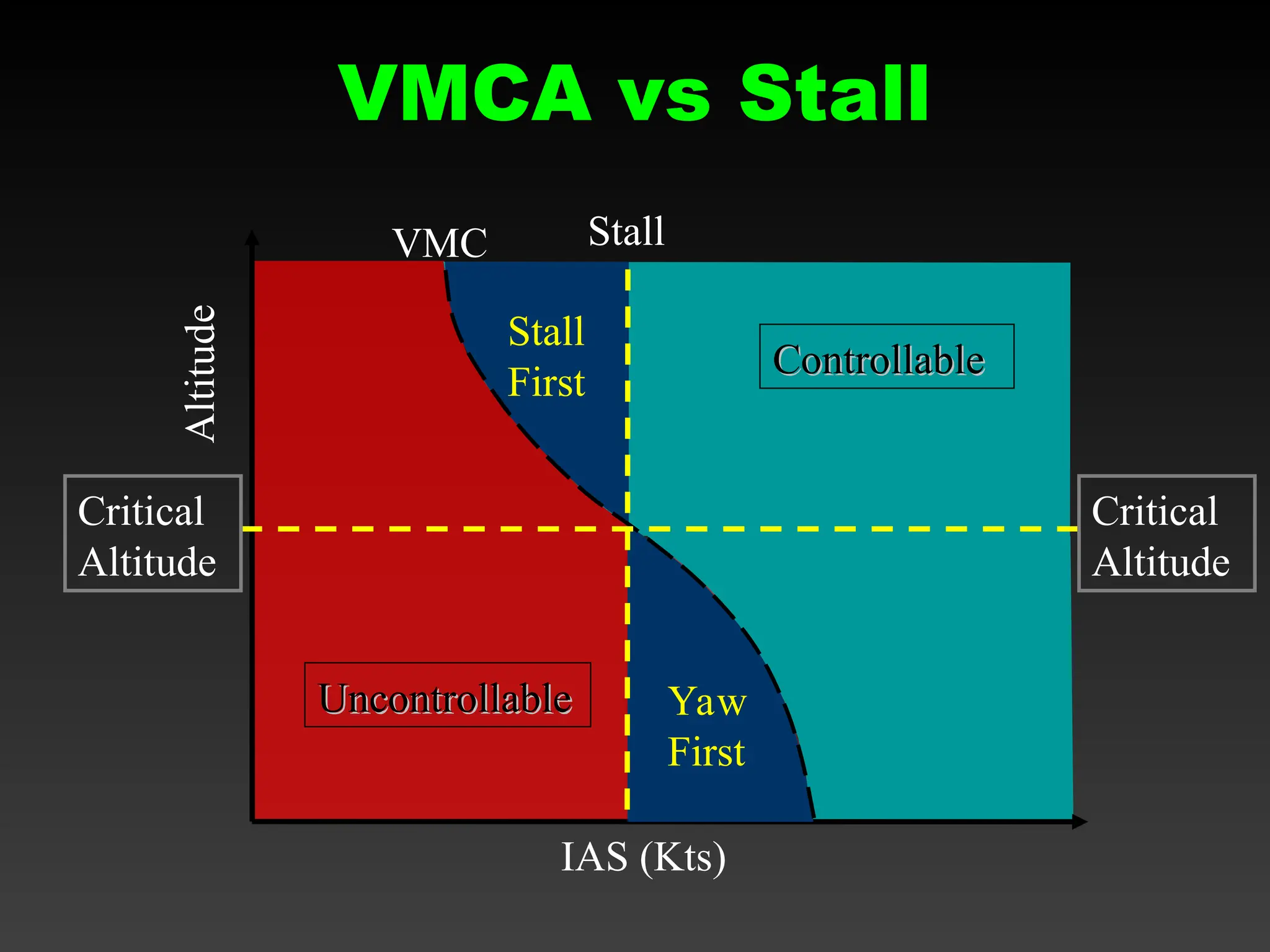 VMCA vs Stall

VMC

Stall

Altitude

Stall First

Controllable

Critical Altitude

Critical Altitude

Uncontrollable

Yaw First

IAS (Kts)